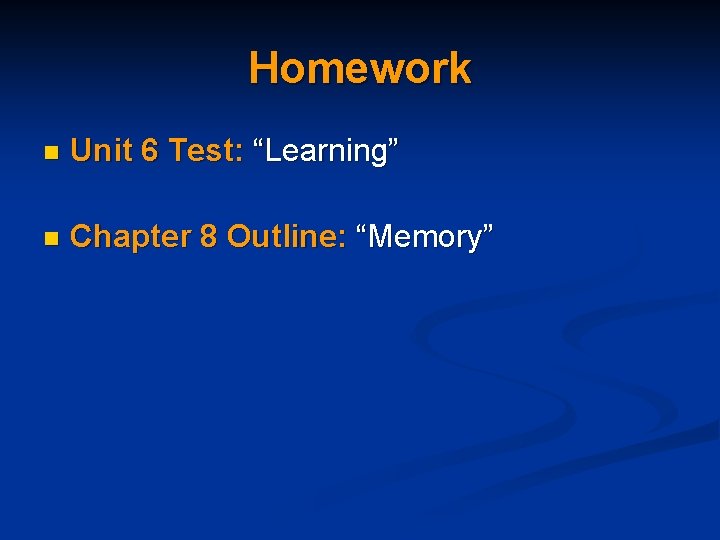 Homework

Unit 6 Test: “Learning”

Chapter 8 Outline: “Memory”